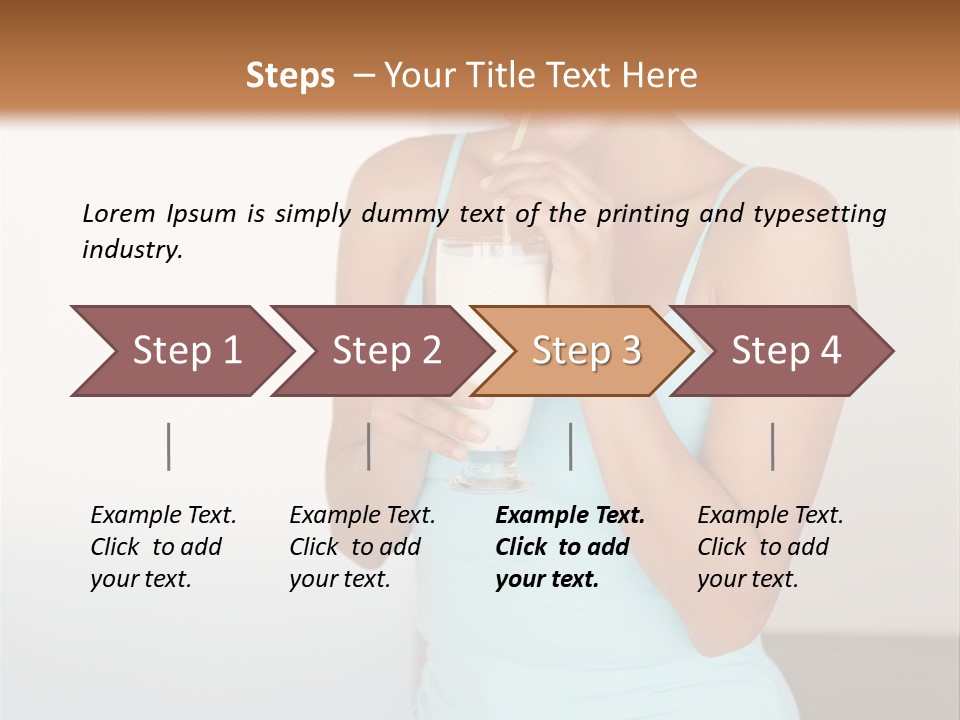 Steps – Your Title Text Here

Lorem Ipsum is simply dummy text of the printing and typesetting industry.

Step 1

Step 2

Step 3

Step 4

Example Text. Click to add your text.

Example Text. Click to add your text.

Example Text. Click to add your text.

Example Text. Click to add your text.